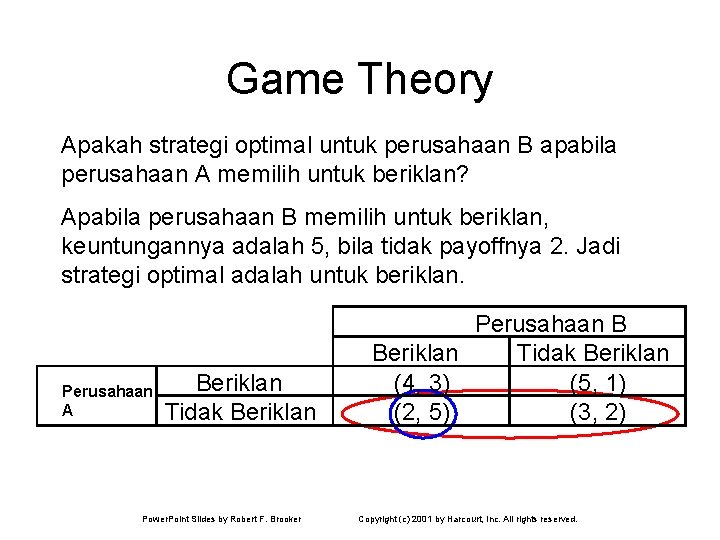 Game Theory

Apakah strategi optimal untuk perusahaan B apabila perusahaan A memilih untuk beriklan?

Apabila perusahaan B memilih untuk beriklan, keuntungannya adalah 5, bila tidak payoffnya 2. Jadi strategi optimal adalah untuk beriklan.

| | | Perusahaan B | |
|---|---|---|---|
| | | Beriklan | Tidak Beriklan |
| Perusahaan A | Beriklan | (4, 3) | (5, 1) |
| | Tidak Beriklan | (2, 5) | (3, 2) |

PowerPoint Slides by Robert F. Brooker    Copyright (c) 2001 by Harcourt, Inc. All rights reserved.